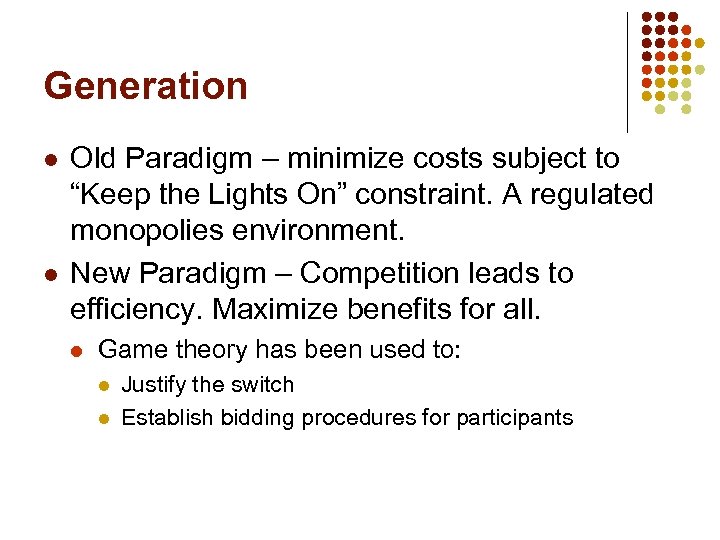 Generation

- Old Paradigm – minimize costs subject to “Keep the Lights On” constraint. A regulated monopolies environment.
- New Paradigm – Competition leads to efficiency. Maximize benefits for all.
  - Game theory has been used to:
    - Justify the switch
    - Establish bidding procedures for participants